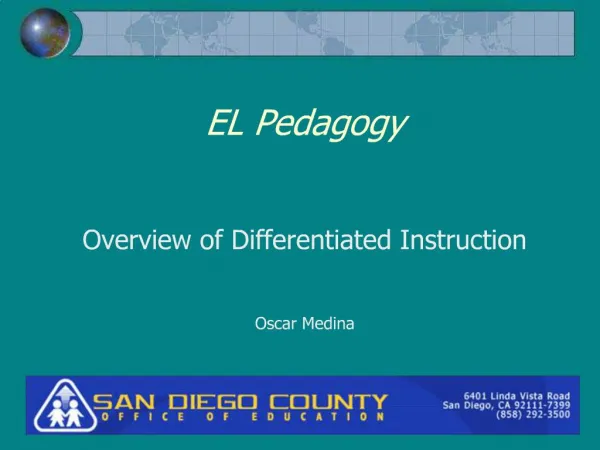 EL Pedagogy

Overview of Differentiated Instruction

Oscar Medina

SAN DIEGO COUNTY
OFFICE OF EDUCATION

6401 Linda Vista Road
San Diego, CA 92111-7399
(858) 292-3500